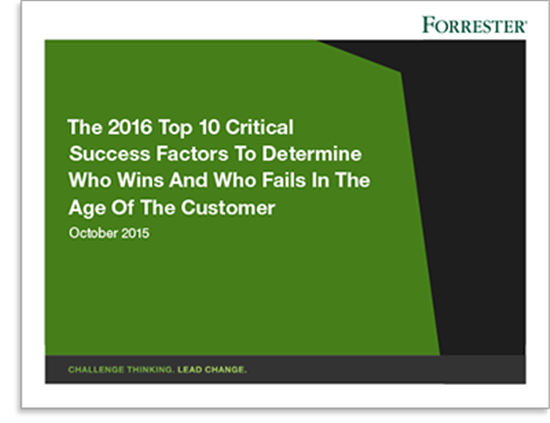 FORRESTER®

The 2016 Top 10 Critical Success Factors To Determine Who Wins And Who Fails In The Age Of The Customer

October 2015

CHALLENGE THINKING. LEAD CHANGE.